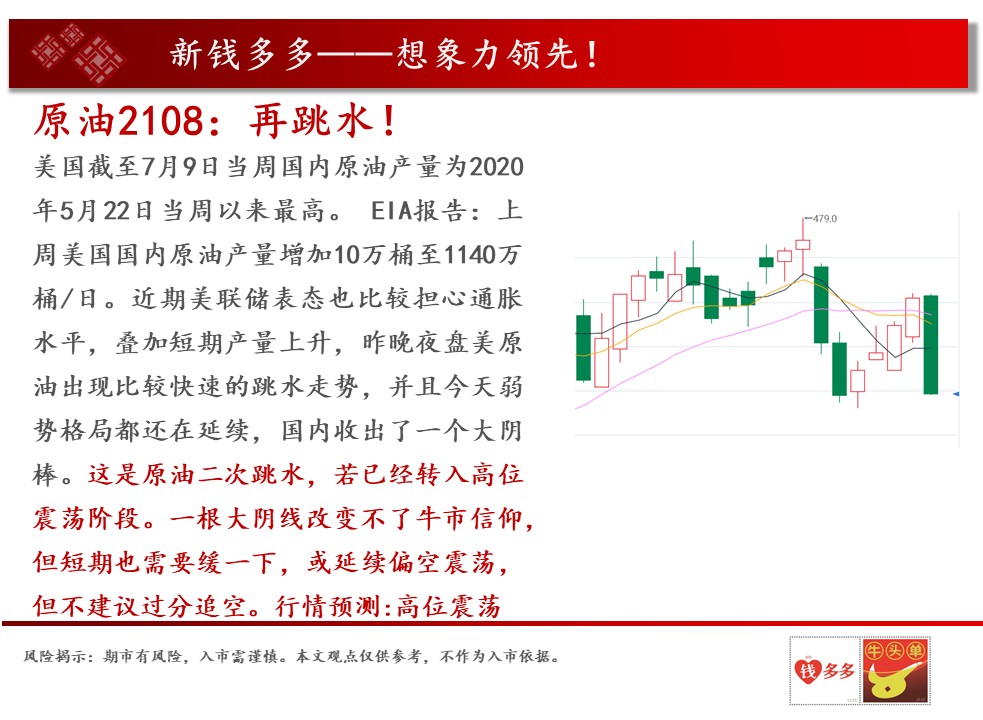 新钱多多——想象力领先！

原油2108：再跳水！

美国截至7月9日当周国内原油产量为2020年5月22日当周以来最高。 EIA报告：上周美国国内原油产量增加10万桶至1140万桶/日。近期美联储表态也比较担心通胀水平，叠加短期产量上升，昨晚夜盘美原油出现比较快速的跳水走势，并且今天弱势格局都还在延续，国内收出了一个大阴棒。这是原油二次跳水，若已经转入高位震荡阶段。一根大阴线改变不了牛市信仰，但短期也需要缓一下，或延续偏空震荡，但不建议过分追空。行情预测:高位震荡

479.0

风险揭示：期市有风险，入市需谨慎。本文观点仅供参考，不作为入市依据。

钱多多

牛头单